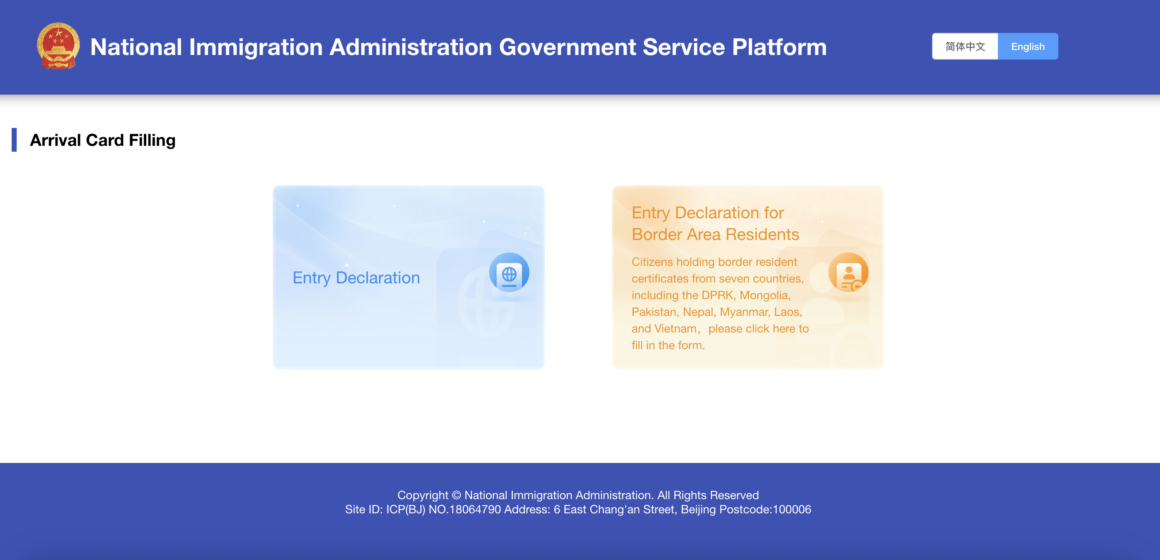 National Immigration Administration Government Service Platform

简体中文 English

Arrival Card Filling

Entry Declaration

Entry Declaration for Border Area Residents

Citizens holding border resident certificates from seven countries, including the DPRK, Mongolia, Pakistan, Nepal, Myanmar, Laos, and Vietnam，please click here to fill in the form.

Copyright © National Immigration Administration. All Rights Reserved
Site ID: ICP(BJ) NO.18064790 Address: 6 East Chang'an Street, Beijing Postcode:100006